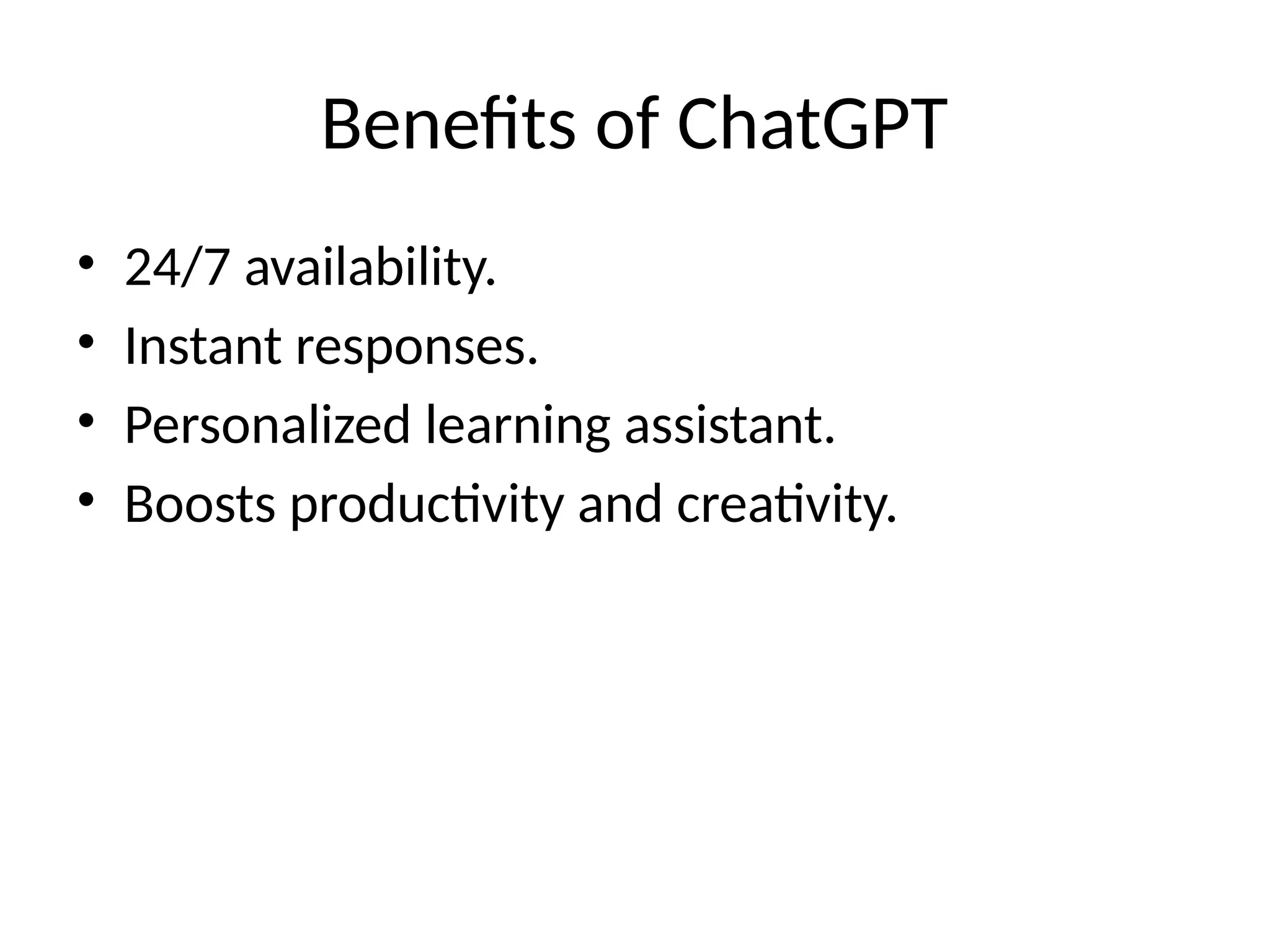 Benefits of ChatGPT

• 24/7 availability.
• Instant responses.
• Personalized learning assistant.
• Boosts productivity and creativity.